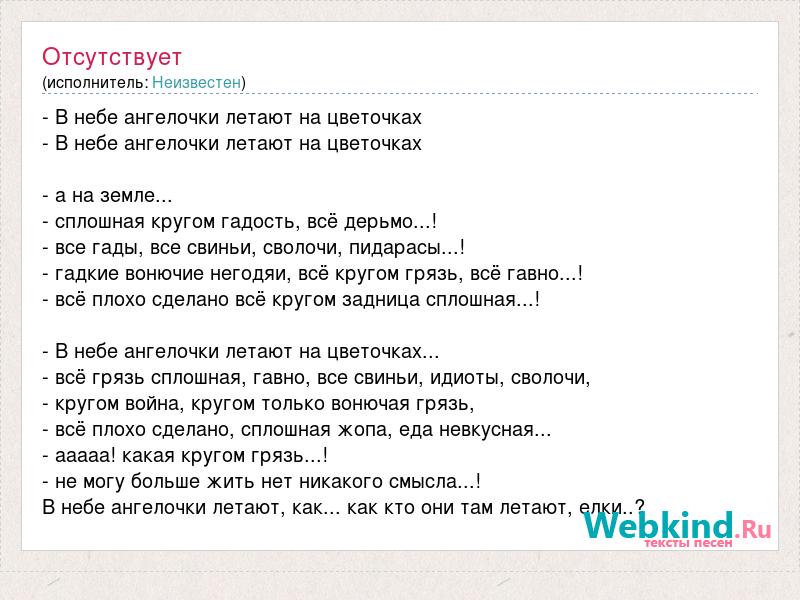 Отсутствует
(исполнитель: Неизвестен)

- В небе ангелочки летают на цветочках
- В небе ангелочки летают на цветочках

- а на земле...
- сплошная кругом гадость, всё дерьмо...!
- все гады, все свиньи, сволочи, пидарасы...!
- гадкие вонючие негодяи, всё кругом грязь, всё гавно...!
- всё плохо сделано всё кругом задница сплошная...!

- В небе ангелочки летают на цветочках...
- всё грязь сплошная, гавно, все свиньи, идиоты, сволочи,
- кругом война, кругом только вонючая грязь,
- всё плохо сделано, сплошная жопа, еда невкусная...
- ааааа! какая кругом грязь...!
- не могу больше жить нет никакого смысла...!
В небе ангелочки летают, как... как кто они там летают, елки..?

Webkind.Ru
тексты песен